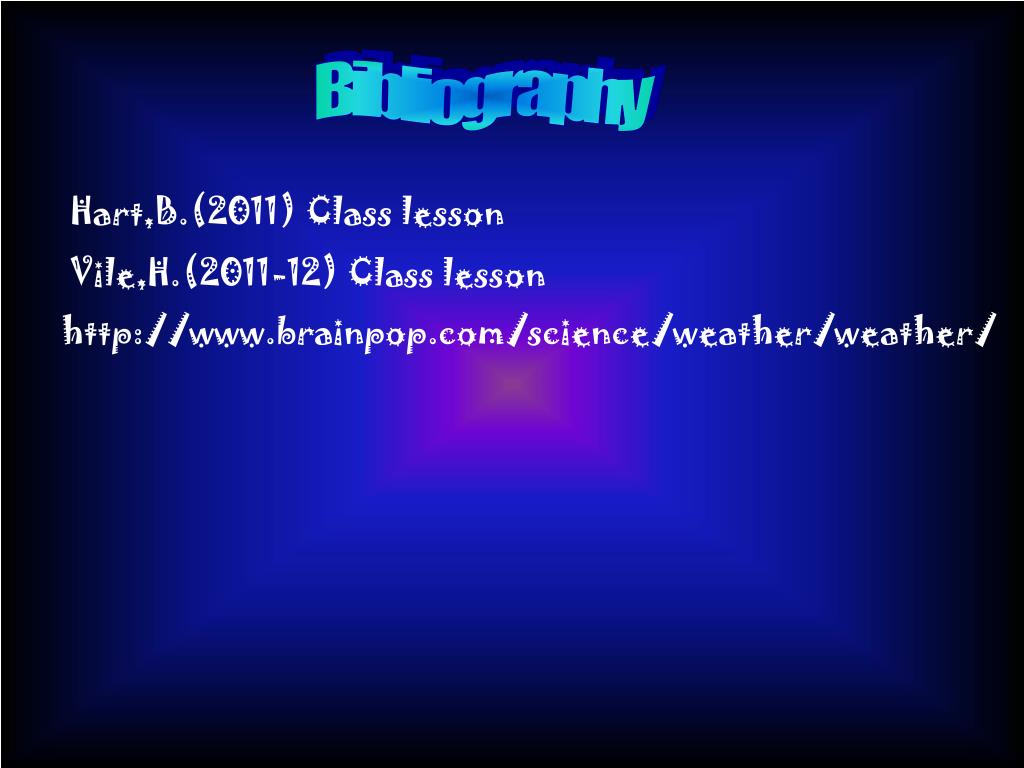 Bibliography

Hart,B.(2011) Class lesson

Vile,H.(2011-12) Class lesson

http://www.brainpop.com/science/weather/weather/